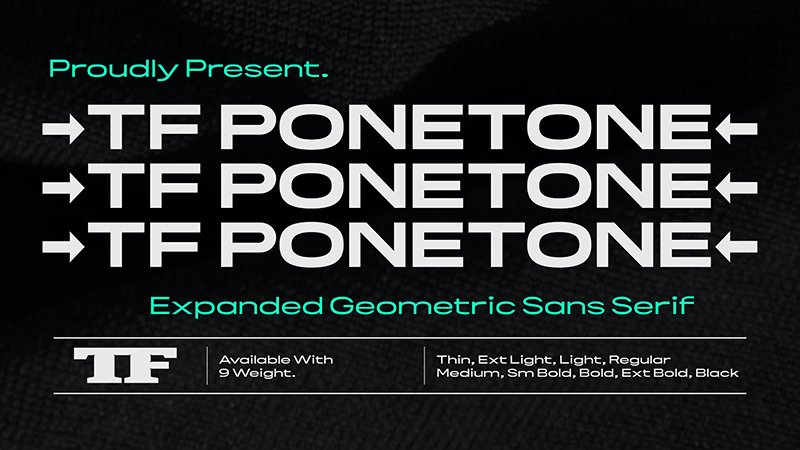 Proudly Present.

→TF PONETONE←
→TF PONETONE←
→TF PONETONE←

Expanded Geometric Sans Serif

TF

Available With 9 Weight.

Thin, Ext Light, Light, Regular Medium, Sm Bold, Bold, Ext Bold, Black